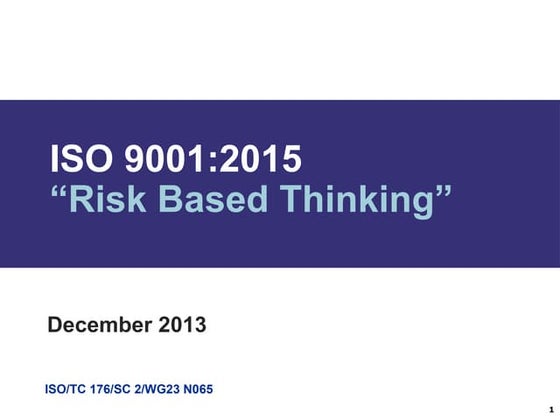 ISO 9001:2015
“Risk Based Thinking”

December 2013

ISO/TC 176/SC 2/WG23 N065

1